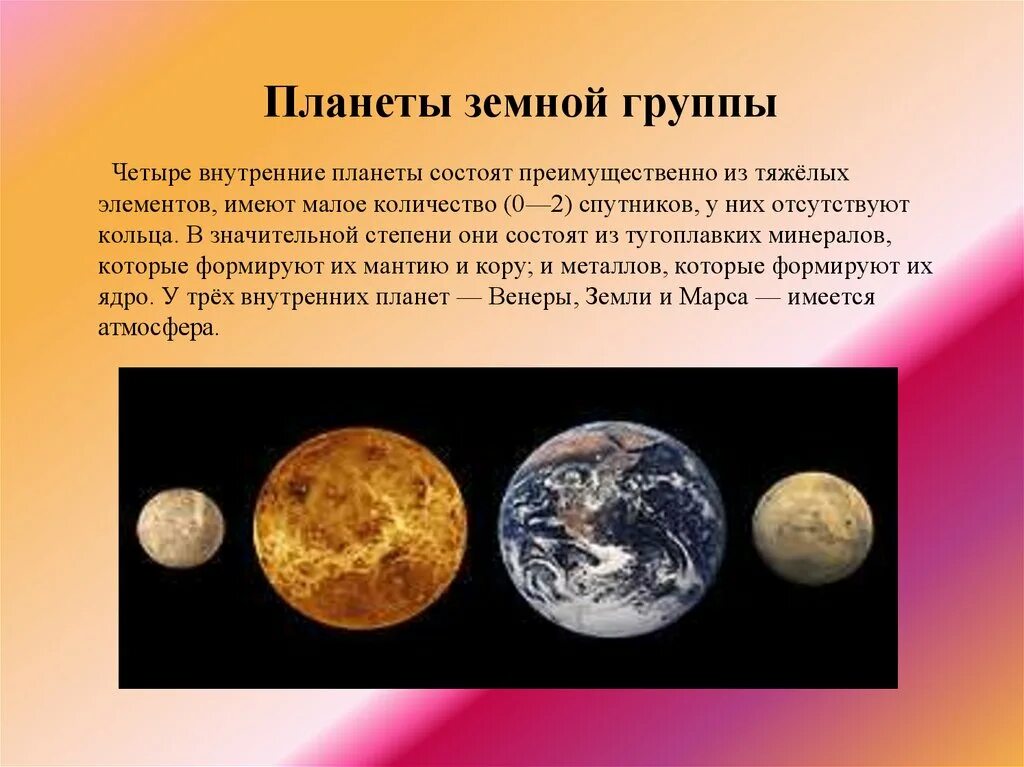 Планеты земной группы

Четыре внутренние планеты состоят преимущественно из тяжёлых элементов, имеют малое количество (0—2) спутников, у них отсутствуют кольца. В значительной степени они состоят из тугоплавких минералов, которые формируют их мантию и кору; и металлов, которые формируют их ядро. У трёх внутренних планет — Венеры, Земли и Марса — имеется атмосфера.